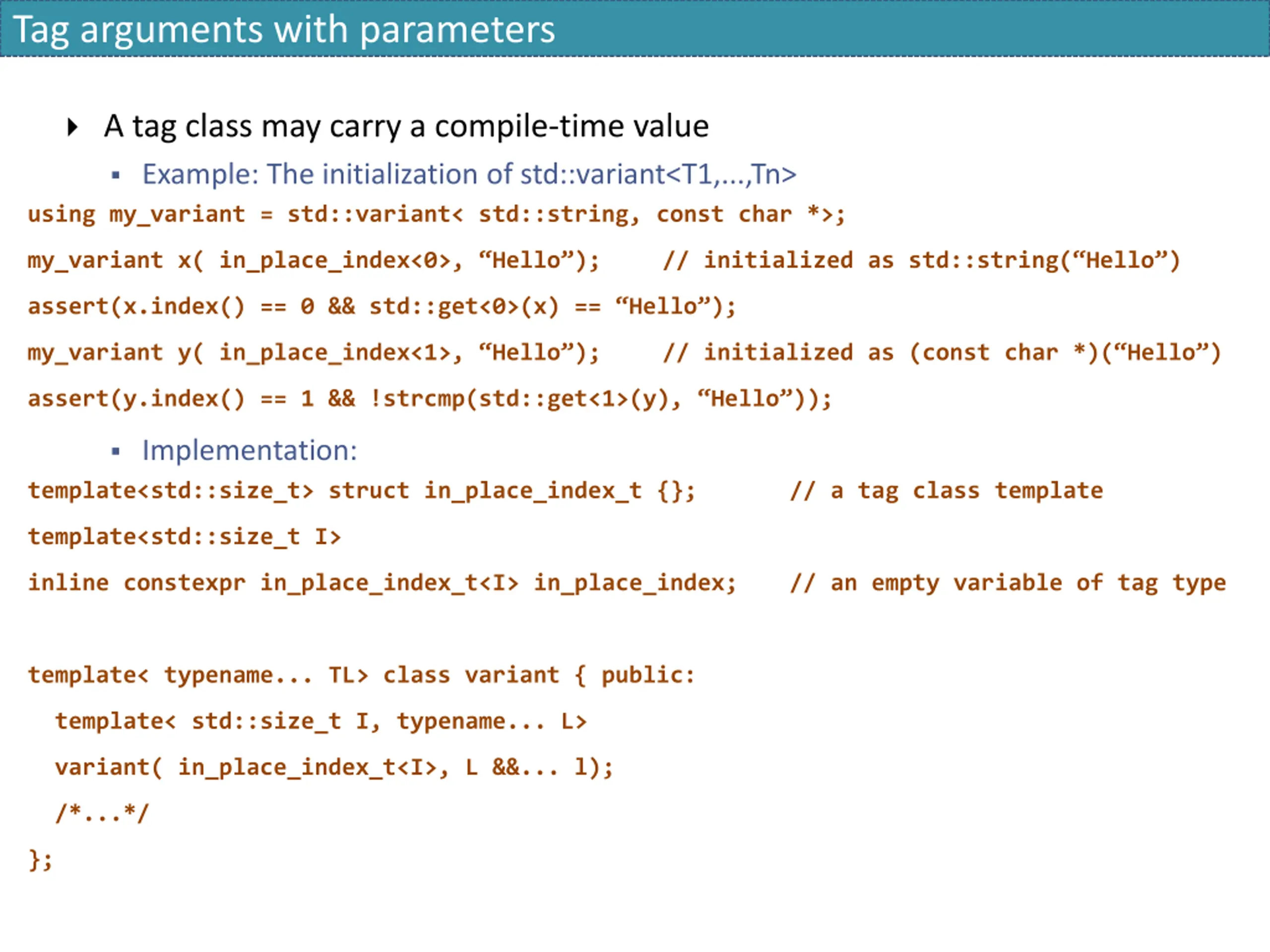 Tag arguments with parameters

A tag class may carry a compile-time value

Example: The initialization of std::variant<T1,...,Tn>

using my_variant = std::variant< std::string, const char *>;

my_variant x( in_place_index<0>, “Hello”); // initialized as std::string(“Hello”)

assert(x.index() == 0 && std::get<0>(x) == “Hello”);

my_variant y( in_place_index<1>, “Hello”); // initialized as (const char *)(“Hello”)

assert(y.index() == 1 && !strcmp(std::get<1>(y), “Hello”));

Implementation:

template<std::size_t> struct in_place_index_t {}; // a tag class template

template<std::size_t I>

inline constexpr in_place_index_t<I> in_place_index; // an empty variable of tag type

template< typename... TL> class variant { public:

template< std::size_t I, typename... L>

variant( in_place_index_t<I>, L &&... l);

/*...*/

};